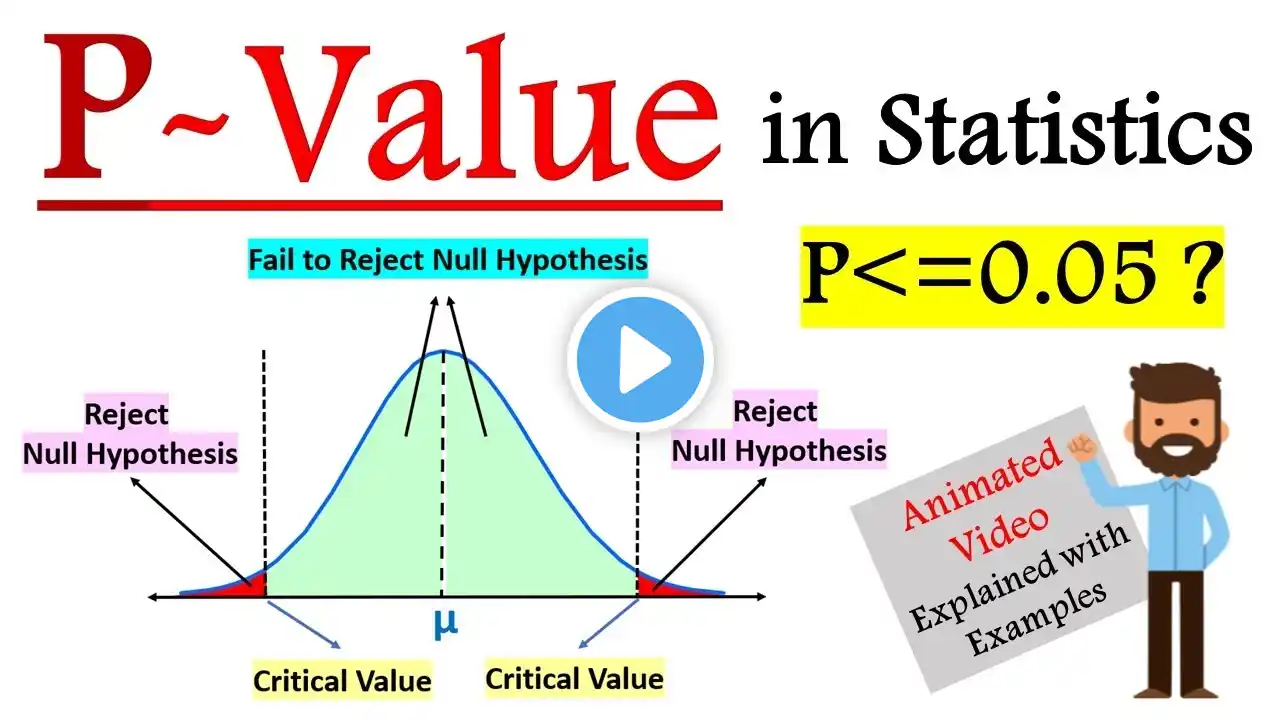 P~Value in Statistics

P<=0.05 ?

Fail to Reject Null Hypothesis

Reject Null Hypothesis

Reject Null Hypothesis

μ

Critical Value

Critical Value

Animated Video Explained with Examples